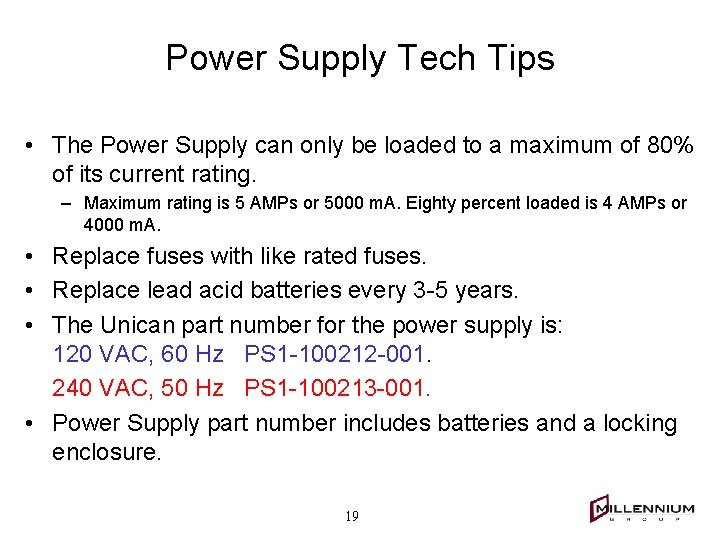 Power Supply Tech Tips

• The Power Supply can only be loaded to a maximum of 80% of its current rating.

– Maximum rating is 5 AMPs or 5000 mA. Eighty percent loaded is 4 AMPs or 4000 mA.

• Replace fuses with like rated fuses.

• Replace lead acid batteries every 3-5 years.

• The Unican part number for the power supply is:
120 VAC, 60 Hz PS1-100212-001.
240 VAC, 50 Hz PS1-100213-001.

• Power Supply part number includes batteries and a locking enclosure.

19

MILLENNIUM
GROUP